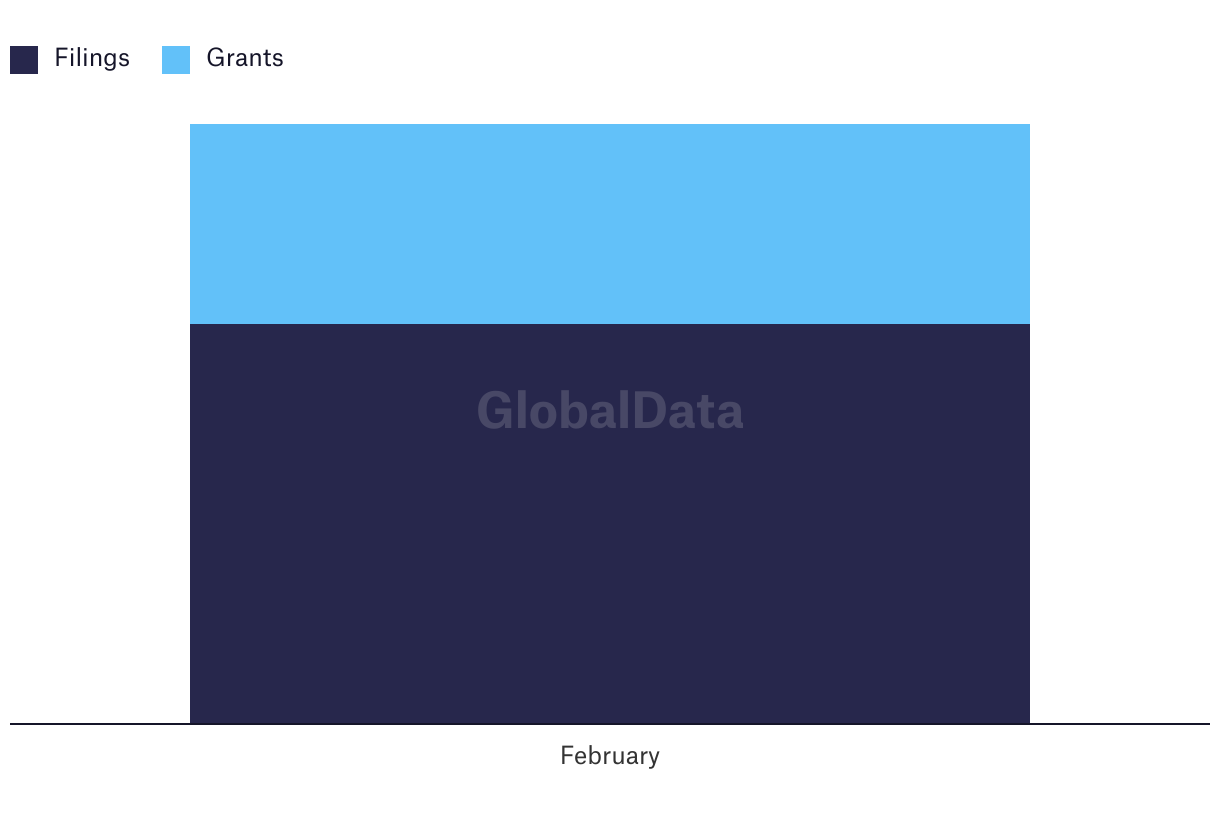 Filings Grants

GlobalData

February